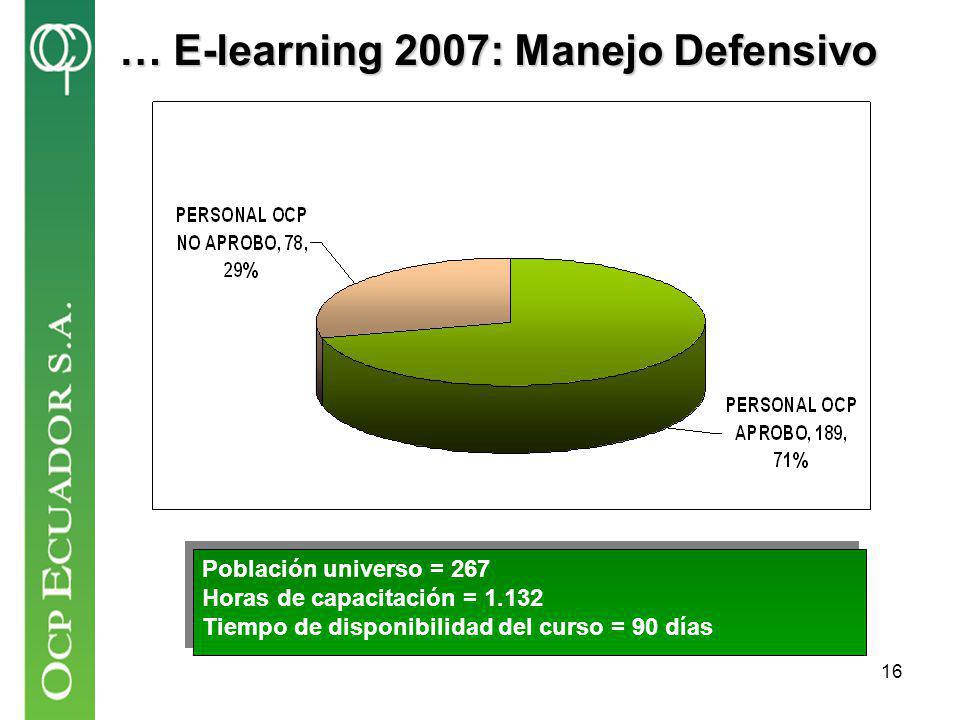 OCP ECUADOR S.A.

… E-learning 2007: Manejo Defensivo

PERSONAL OCP NO APROBO, 78, 29%

PERSONAL OCP APROBO, 189, 71%

Población universo = 267
Horas de capacitación = 1.132
Tiempo de disponibilidad del curso = 90 días

16